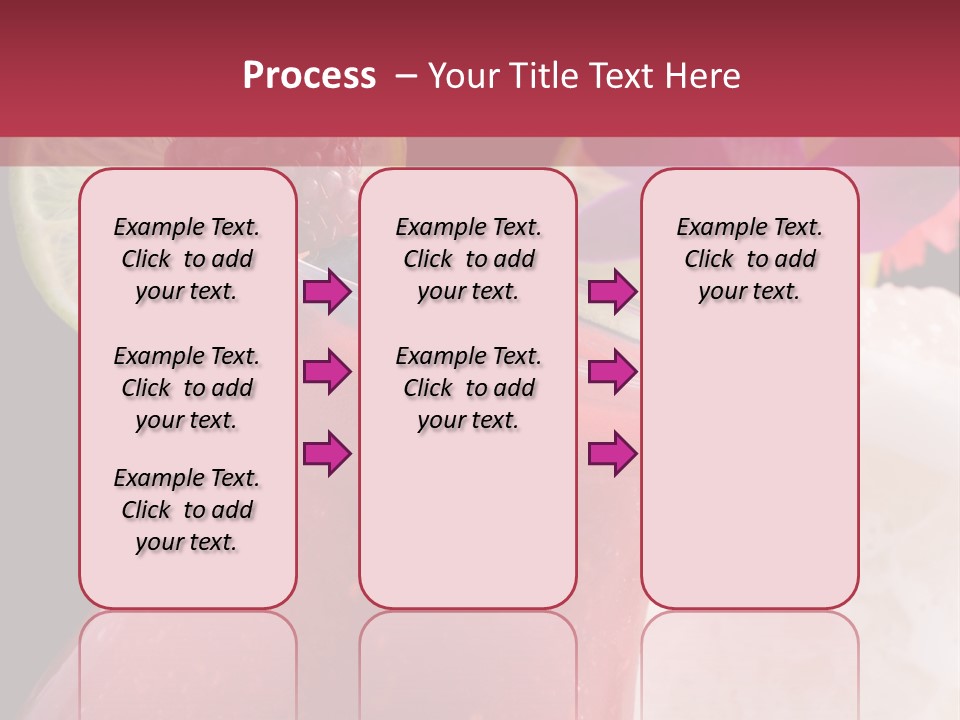 Process – Your Title Text Here

Example Text. Click to add your text.

Example Text. Click to add your text.

Example Text. Click to add your text.

Example Text. Click to add your text.

Example Text. Click to add your text.

Example Text. Click to add your text.